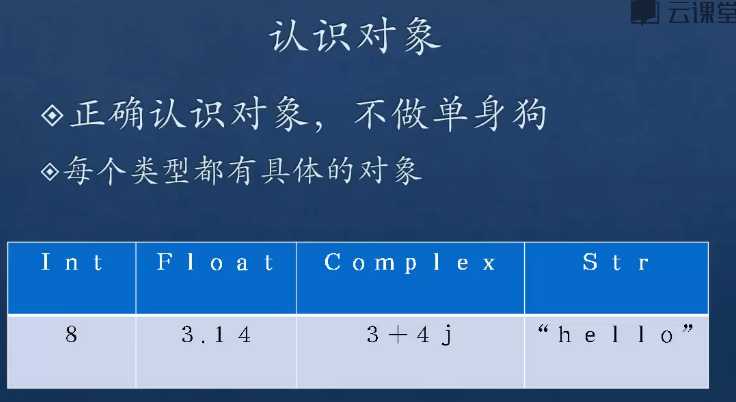 云课堂

认识对象

◈正确认识对象，不做单身狗

◈每个类型都有具体的对象

| Int | Float | Complex | Str |
|---|---|---|---|
| 8 | 3.14 | 3+4j | “hello” |